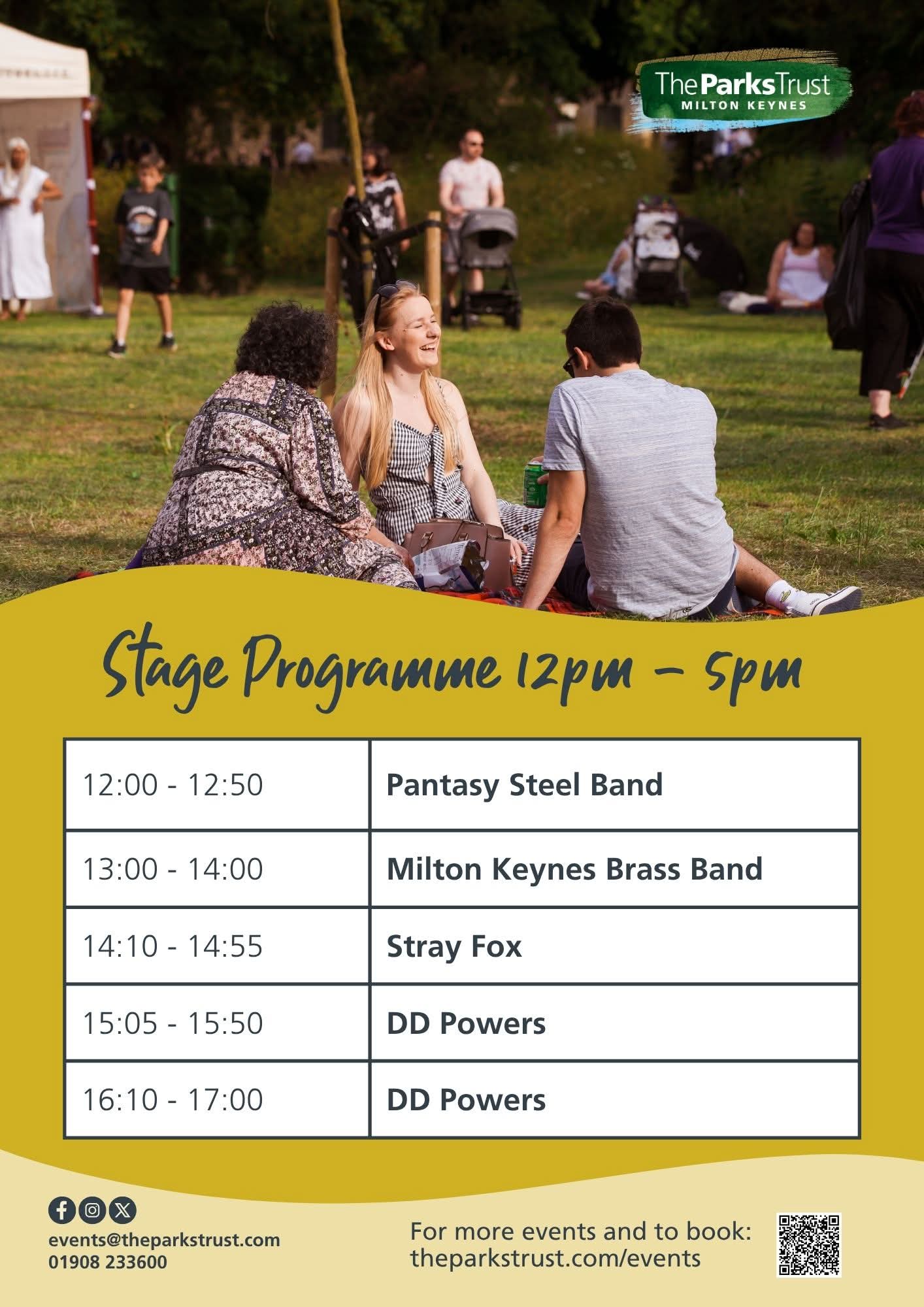 The Parks Trust
MILTON KEYNES

Stage Programme 12pm – 5pm

| 12:00 - 12:50 | Pantasy Steel Band |
|---|---|
| 13:00 - 14:00 | Milton Keynes Brass Band |
| 14:10 - 14:55 | Stray Fox |
| 15:05 - 15:50 | DD Powers |
| 16:10 - 17:00 | DD Powers |

events@theparkstrust.com
01908 233600

For more events and to book:
theparkstrust.com/events